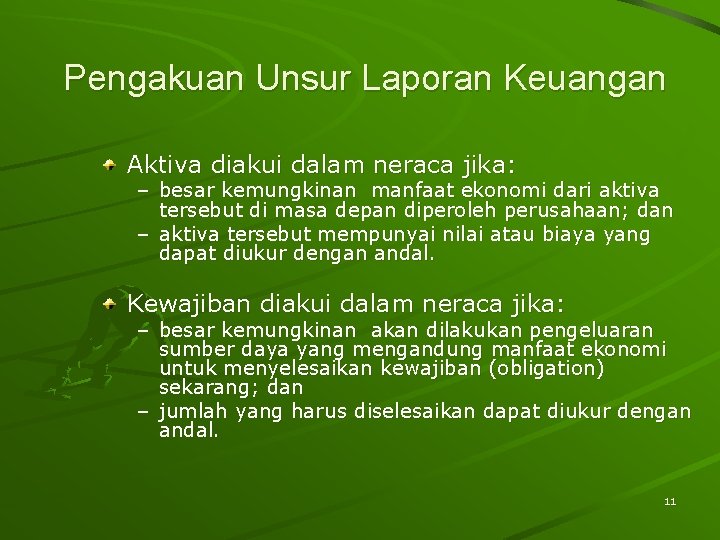 Pengakuan Unsur Laporan Keuangan

Aktiva diakui dalam neraca jika:

– besar kemungkinan manfaat ekonomi dari aktiva tersebut di masa depan diperoleh perusahaan; dan

– aktiva tersebut mempunyai nilai atau biaya yang dapat diukur dengan andal.

Kewajiban diakui dalam neraca jika:

– besar kemungkinan akan dilakukan pengeluaran sumber daya yang mengandung manfaat ekonomi untuk menyelesaikan kewajiban (obligation) sekarang; dan

– jumlah yang harus diselesaikan dapat diukur dengan andal.

11